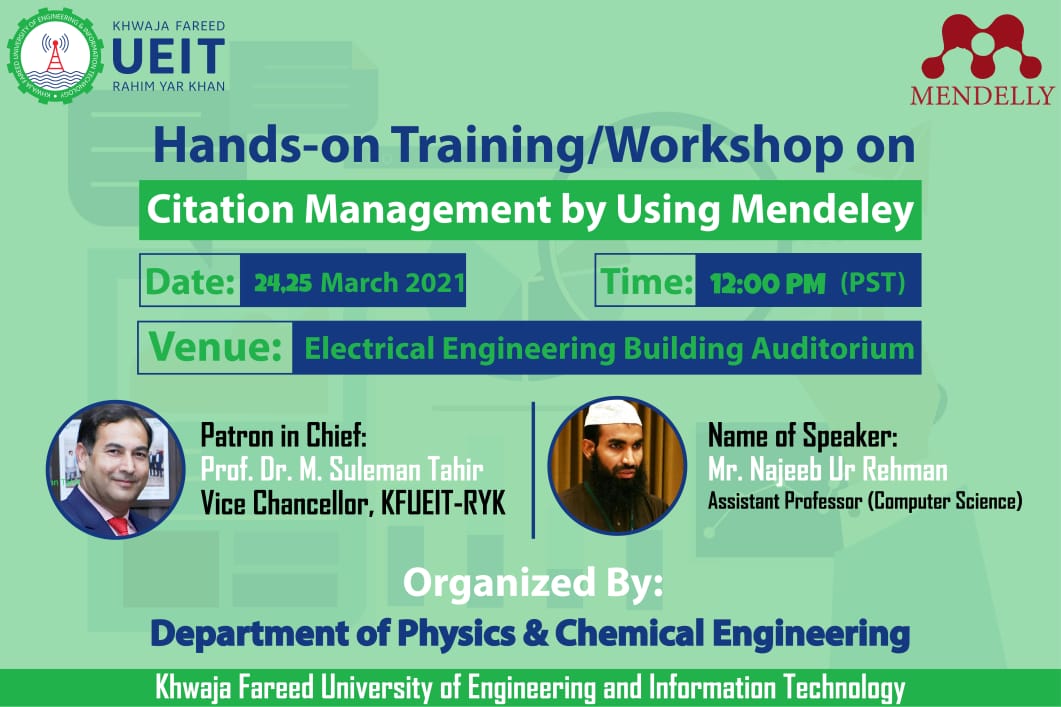 KHWAJA FAREED UNIVERSITY OF ENGINEERING & INFORMATION TECHNOLOGY

KHWAJA FAREED
UEIT
RAHIM YAR KHAN

MENDELLY

Hands-on Training/Workshop on
Citation Management by Using Mendeley

Date: 24,25 March 2021
Time: 12:00 PM (PST)

Venue: Electrical Engineering Building Auditorium

Patron in Chief:
Prof. Dr. M. Suleman Tahir
Vice Chancellor, KFUEIT-RYK

Name of Speaker:
Mr. Najeeb Ur Rehman
Assistant Professor (Computer Science)

Organized By:
Department of Physics & Chemical Engineering

Khwaja Fareed University of Engineering and Information Technology